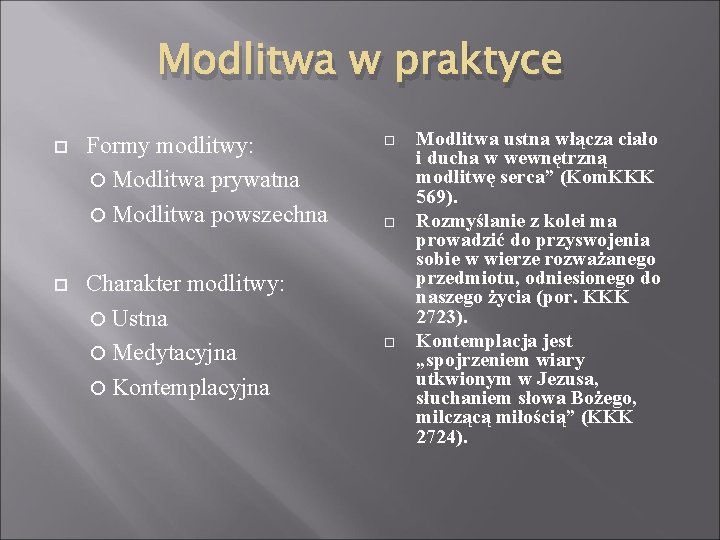 Modlitwa w praktyce

Formy modlitwy:
Modlitwa prywatna
Modlitwa powszechna

Charakter modlitwy:
Ustna
Medytacyjna
Kontemplacyjna

Modlitwa ustna włącza ciało i ducha w wewnętrzną modlitwę serca” (KomKKK 569).

Rozmyślanie z kolei ma prowadzić do przyswojenia sobie w wierze rozważanego przedmiotu, odniesionego do naszego życia (por. KKK 2723).

Kontemplacja jest „spojrzeniem wiary utkwionym w Jezusa, słuchaniem słowa Bożego, milczącą miłością” (KKK 2724).